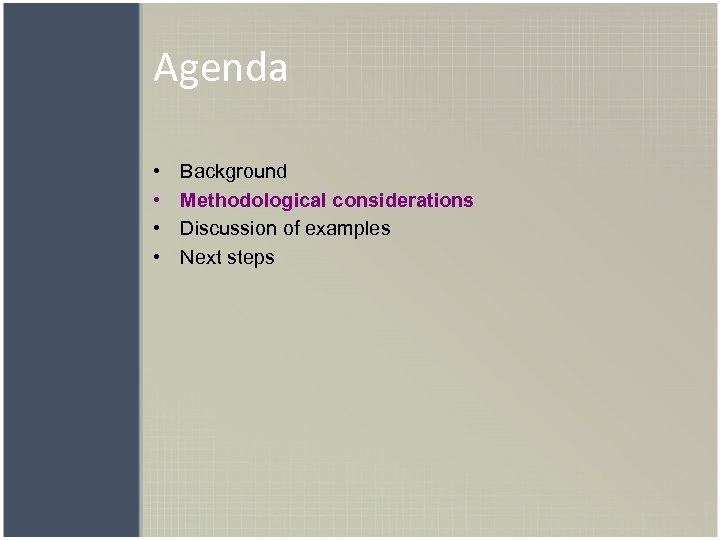 Agenda

• Background
• Methodological considerations
• Discussion of examples
• Next steps